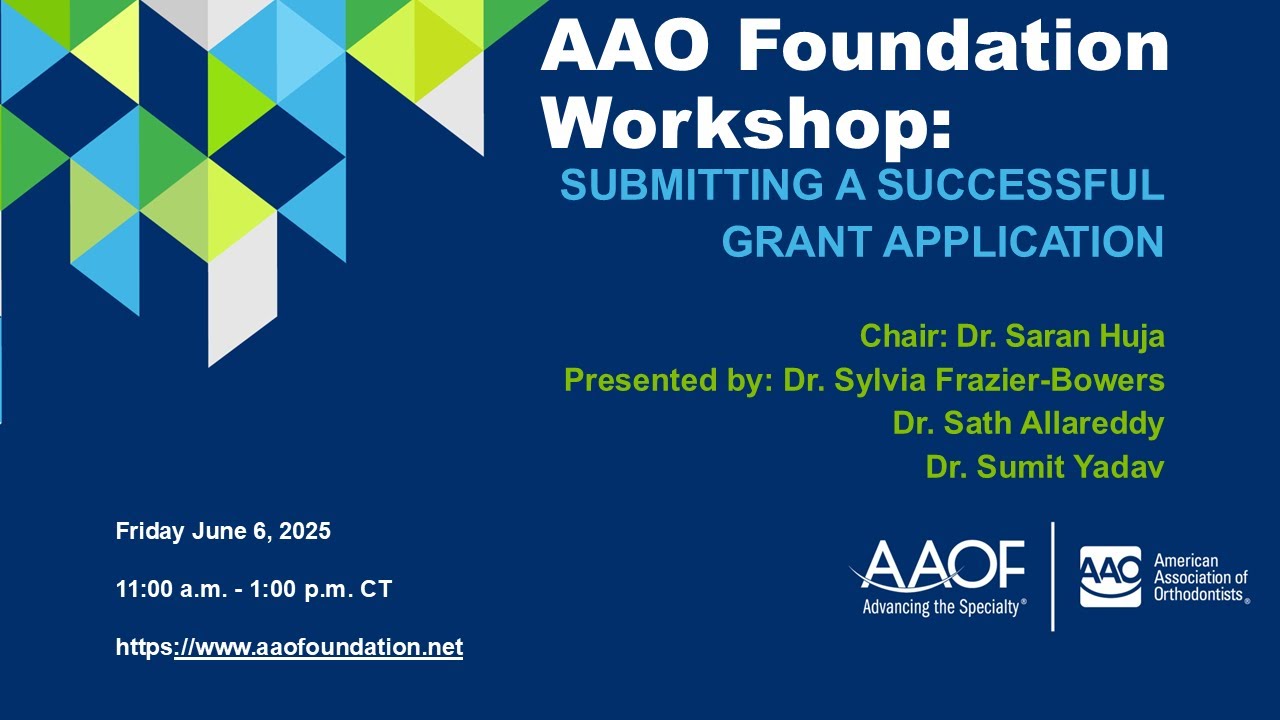 AAO Foundation Workshop:

SUBMITTING A SUCCESSFUL GRANT APPLICATION

Chair: Dr. Saran Huja

Presented by: Dr. Sylvia Frazier-Bowers

Dr. Sath Allareddy

Dr. Sumit Yadav

Friday June 6, 2025

11:00 a.m. - 1:00 p.m. CT

https://www.aaofoundation.net

AAOF
Advancing the Specialty®

AAO
American Association of Orthodontists®